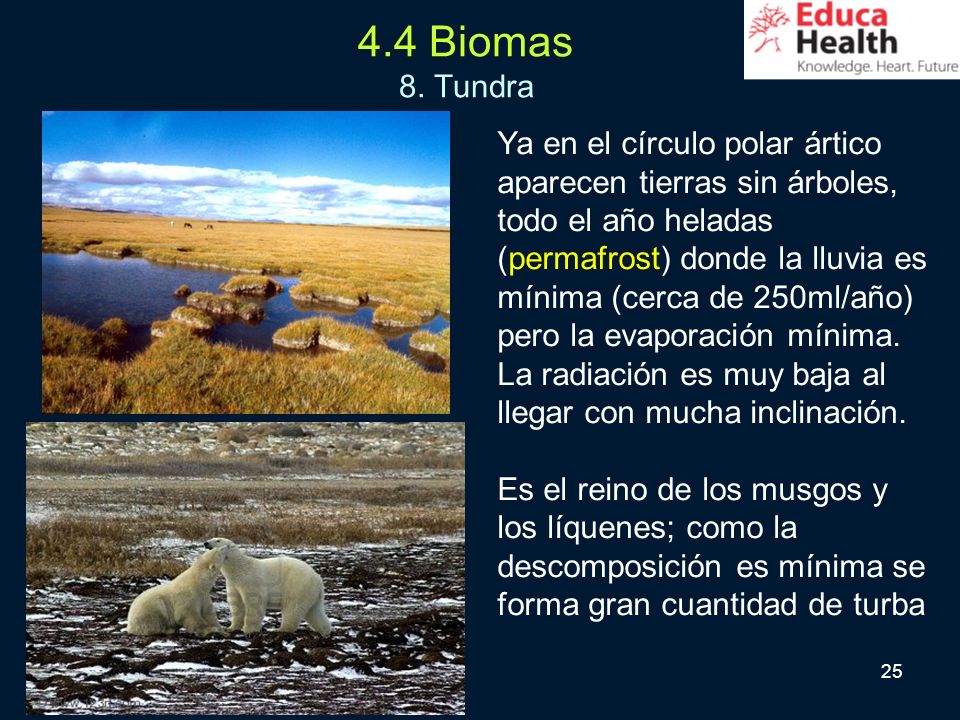 4.4 Biomas
8. Tundra

Educa Health
Knowledge. Heart. Future

Ya en el círculo polar ártico aparecen tierras sin árboles, todo el año heladas (permafrost) donde la lluvia es mínima (cerca de 250ml/año) pero la evaporación mínima. La radiación es muy baja al llegar con mucha inclinación.

Es el reino de los musgos y los líquenes; como la descomposición es mínima se forma gran cuantidad de turba

25